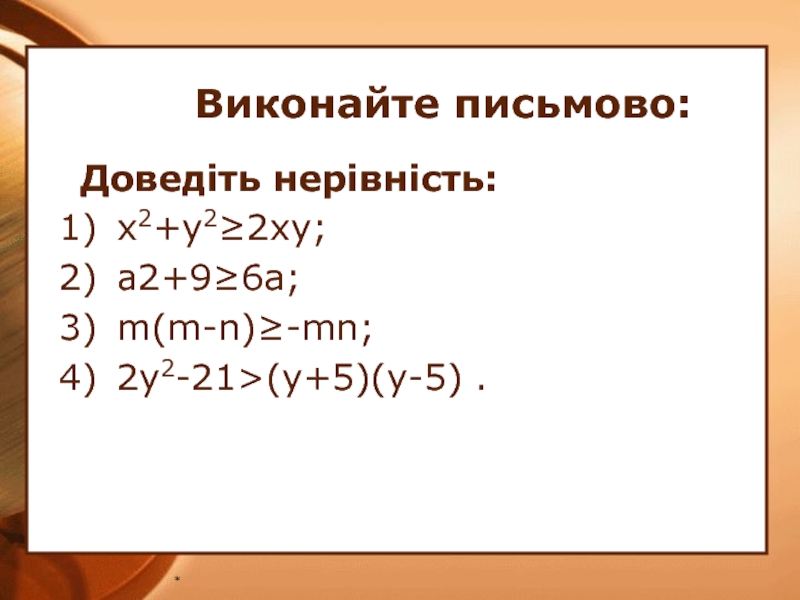 Виконайте письмово:

Доведіть нерівність:

1) $x^2+y^2\geq 2xy$;

2) $a2+9\geq 6a$;

3) $m(m-n)\geq -mn$;

4) $2y^2-21>(y+5)(y-5)$ .

*